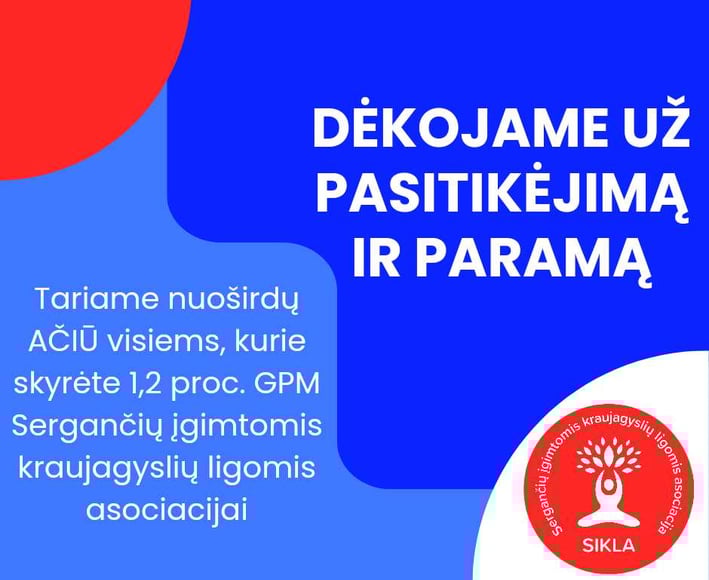 DĖKOJAME UŽ PASITIKĖJIMĄ IR PARAMĄ

Tariame nuoširdų AČIŪ visiems, kurie skyrėte 1,2 proc. GPM Sergančių įgimtomis kraujagyslių ligomis asociacijai

Sergančių įgimtomis kraujagyslių ligomis asociacija

SIKLA